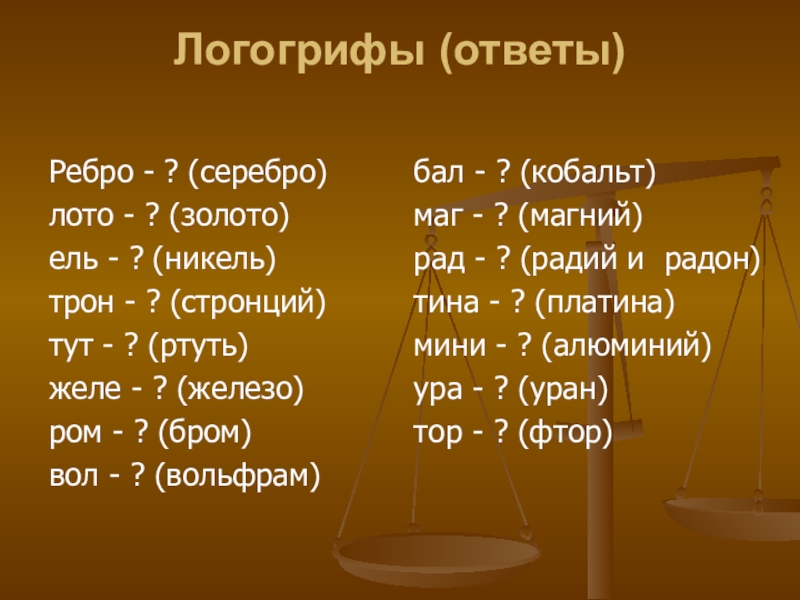 Логогрифы (ответы)

Ребро - ? (серебро)
лото - ? (золото)
ель - ? (никель)
трон - ? (стронций)
тут - ? (ртуть)
желе - ? (железо)
ром - ? (бром)
вол - ? (вольфрам)

бал - ? (кобальт)
маг - ? (магний)
рад - ? (радий и радон)
тина - ? (платина)
мини - ? (алюминий)
ура - ? (уран)
тор - ? (фтор)